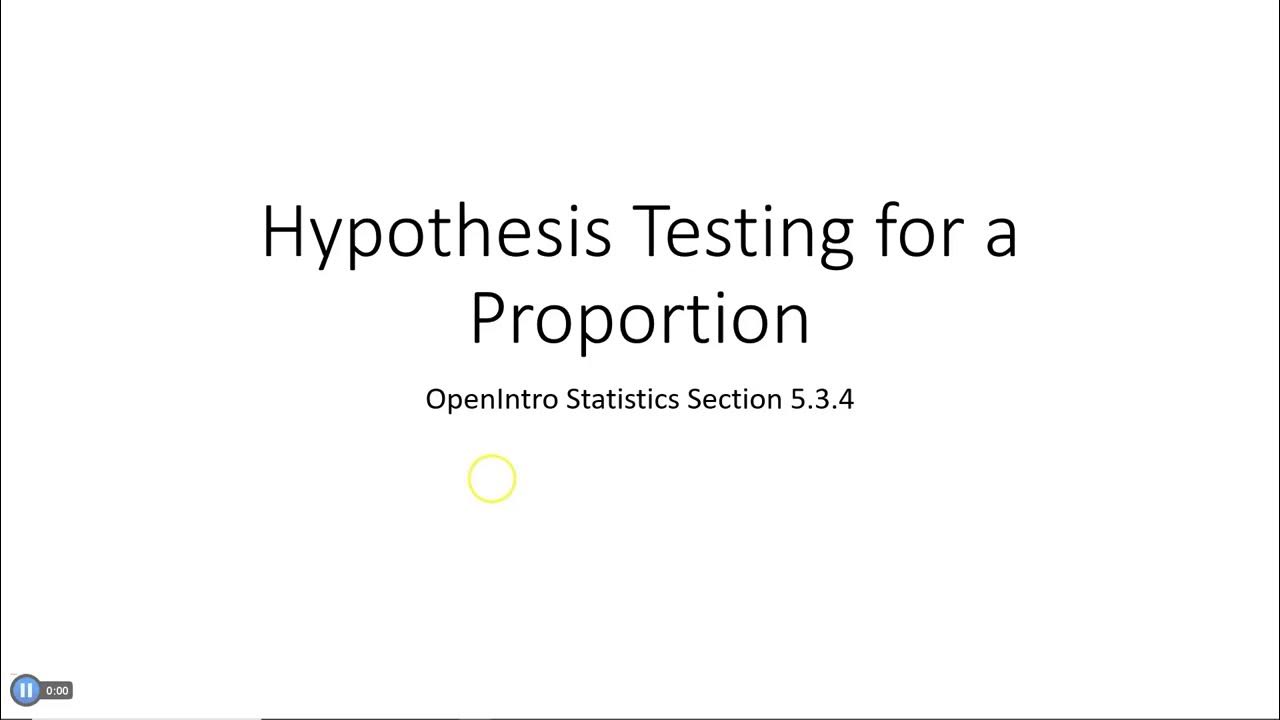 Hypothesis Testing for a Proportion

OpenIntro Statistics Section 5.3.4

0:00